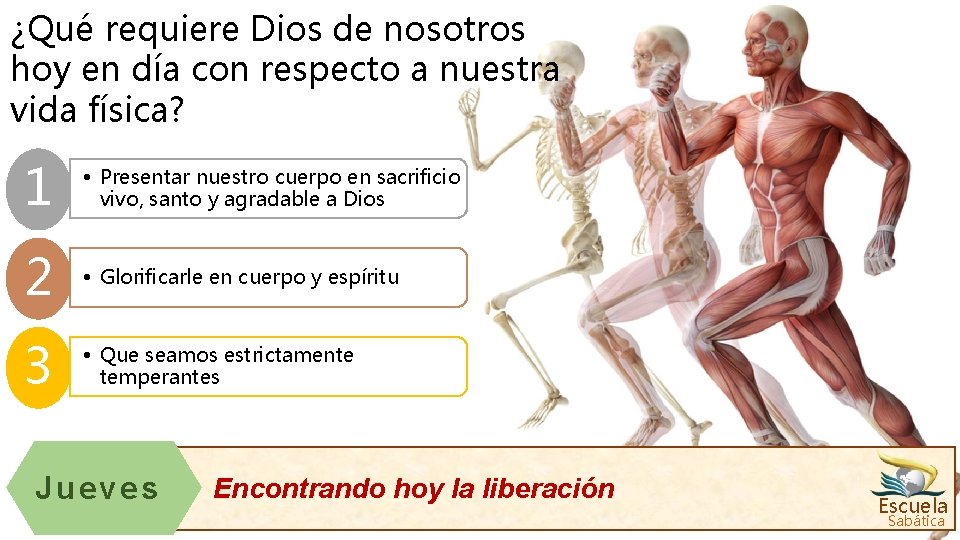 ¿Qué requiere Dios de nosotros hoy en día con respecto a nuestra vida física?

1
• Presentar nuestro cuerpo en sacrificio vivo, santo y agradable a Dios

2
• Glorificarle en cuerpo y espíritu

3
• Que seamos estrictamente temperantes

Jueves

Encontrando hoy la liberación

Escuela
Sabática